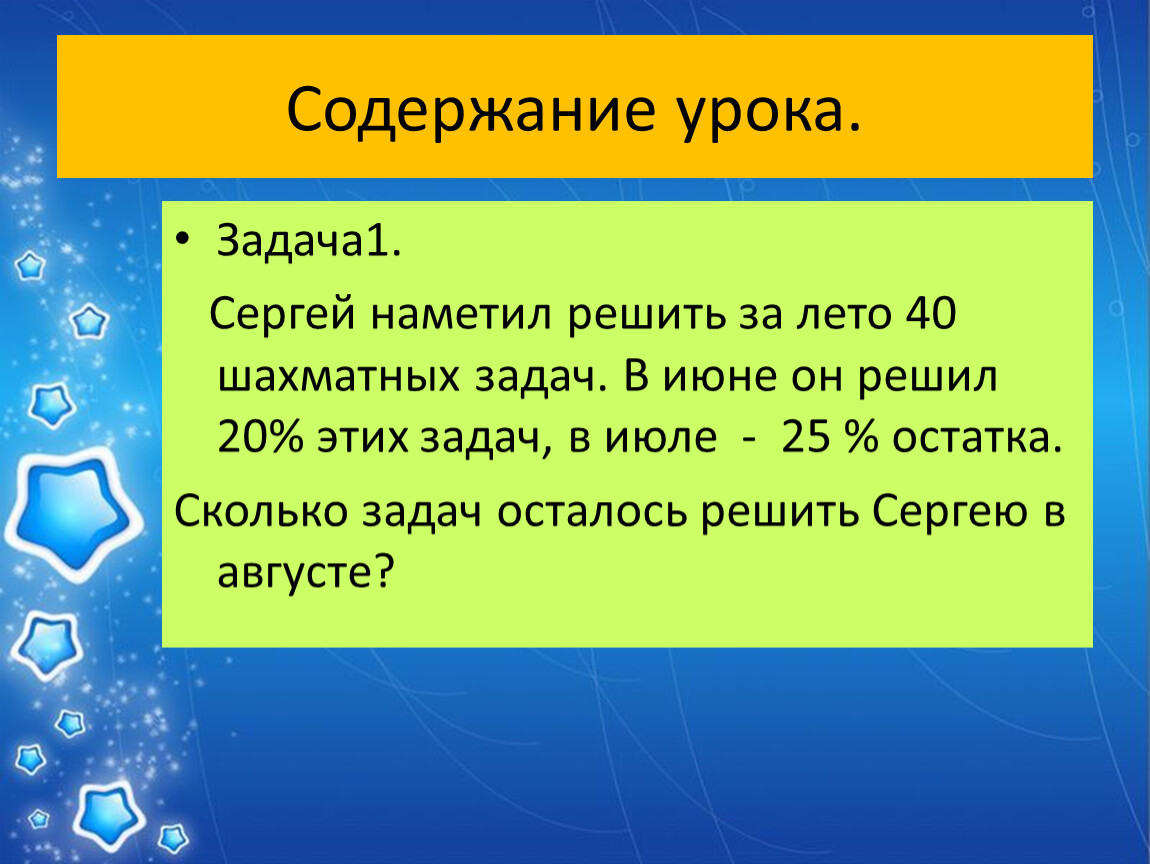 Содержание урока.

• Задача1.

Сергей наметил решить за лето 40 шахматных задач. В июне он решил 20% этих задач, в июле - 25 % остатка.

Сколько задач осталось решить Сергею в августе?